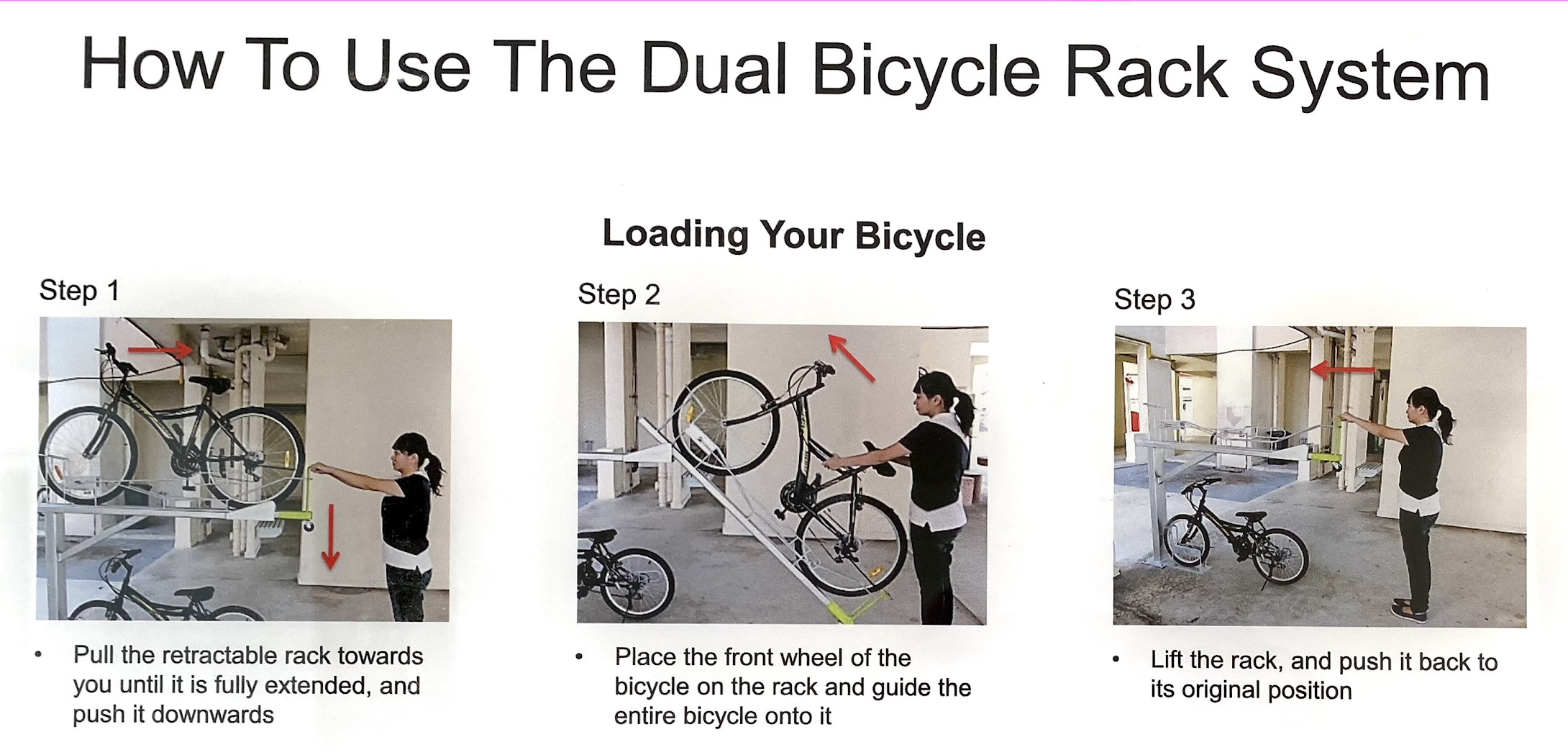 How To Use The Dual Bicycle Rack System

Loading Your Bicycle

Step 1

• Pull the retractable rack towards you until it is fully extended, and push it downwards

Step 2

• Place the front wheel of the bicycle on the rack and guide the entire bicycle onto it

Step 3

• Lift the rack, and push it back to its original position